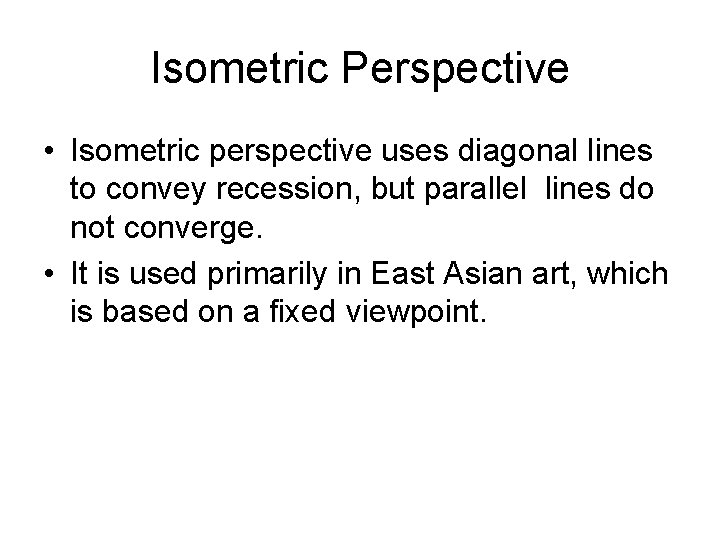 Isometric Perspective

• Isometric perspective uses diagonal lines to convey recession, but parallel  lines do not converge.

• It is used primarily in East Asian art, which is based on a fixed viewpoint.